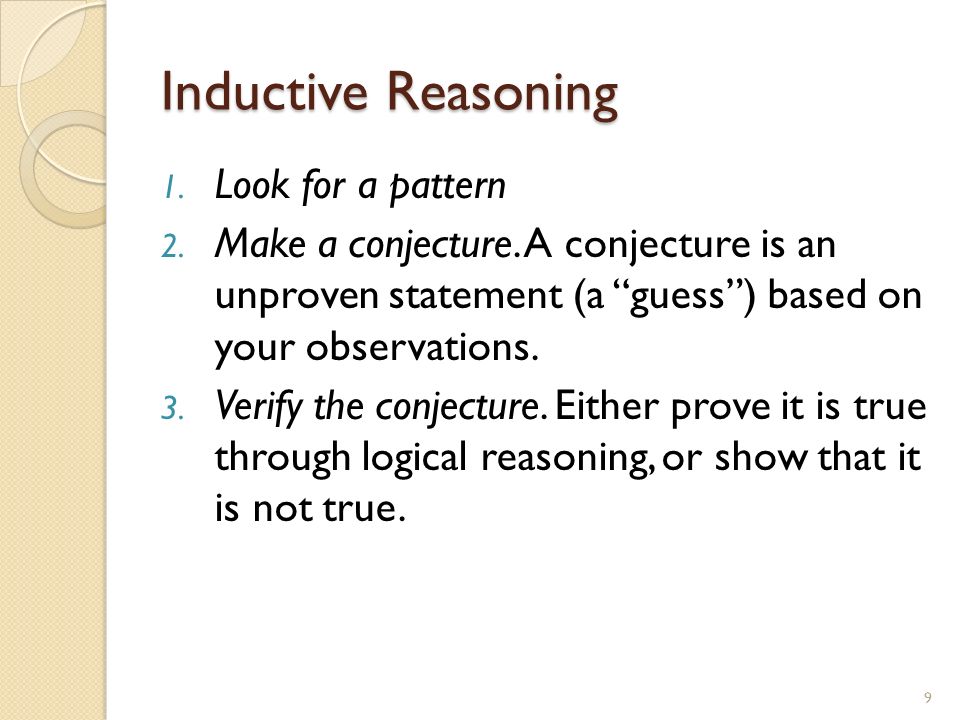 Inductive Reasoning

1. Look for a pattern
2. Make a conjecture. A conjecture is an unproven statement (a “guess”) based on your observations.
3. Verify the conjecture. Either prove it is true through logical reasoning, or show that it is not true.

9